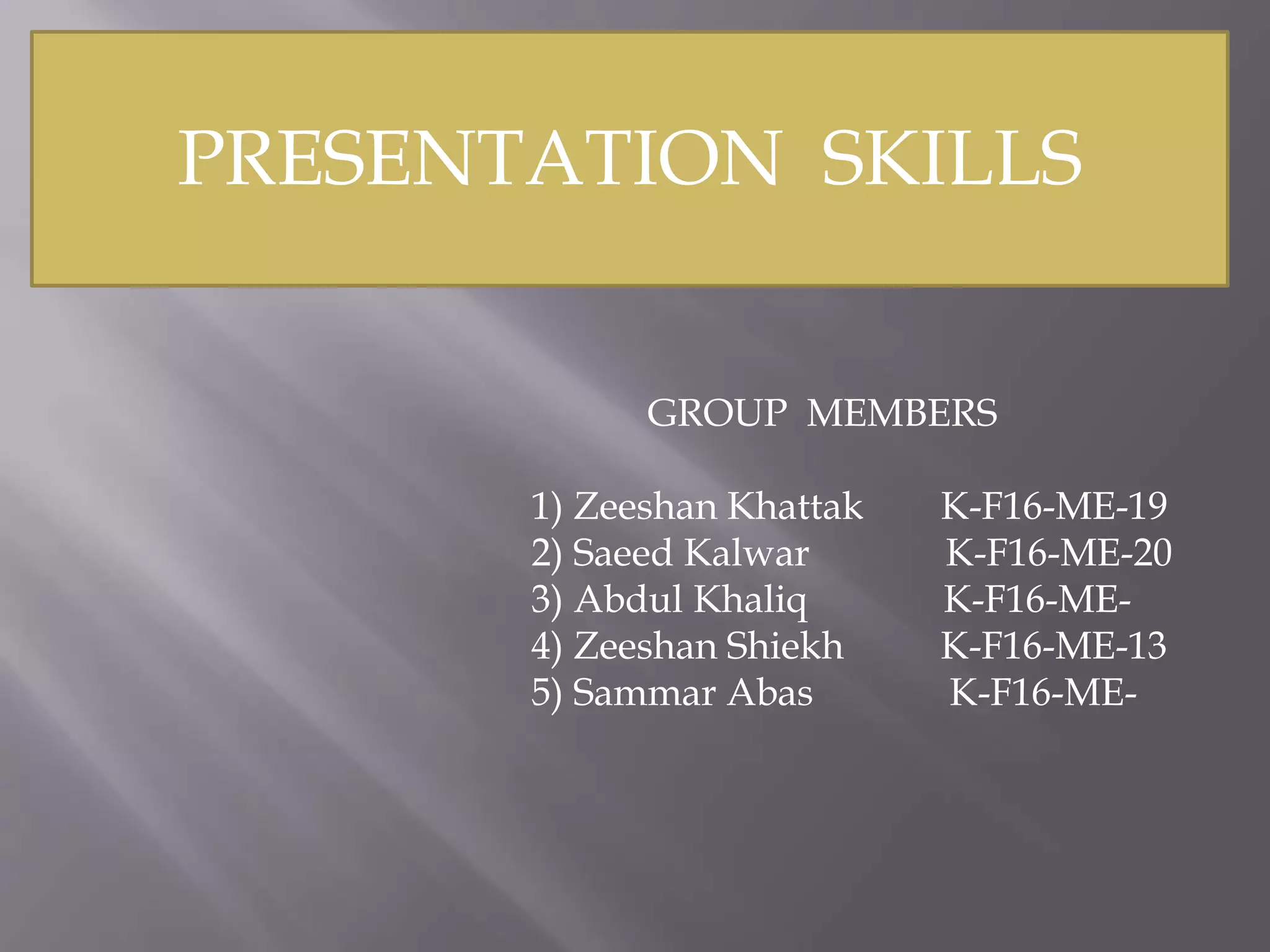 PRESENTATION SKILLS

GROUP MEMBERS

1) Zeeshan Khattak K-F16-ME-19
2) Saeed Kalwar K-F16-ME-20
3) Abdul Khaliq K-F16-ME-
4) Zeeshan Shiekh K-F16-ME-13
5) Sammar Abas K-F16-ME-